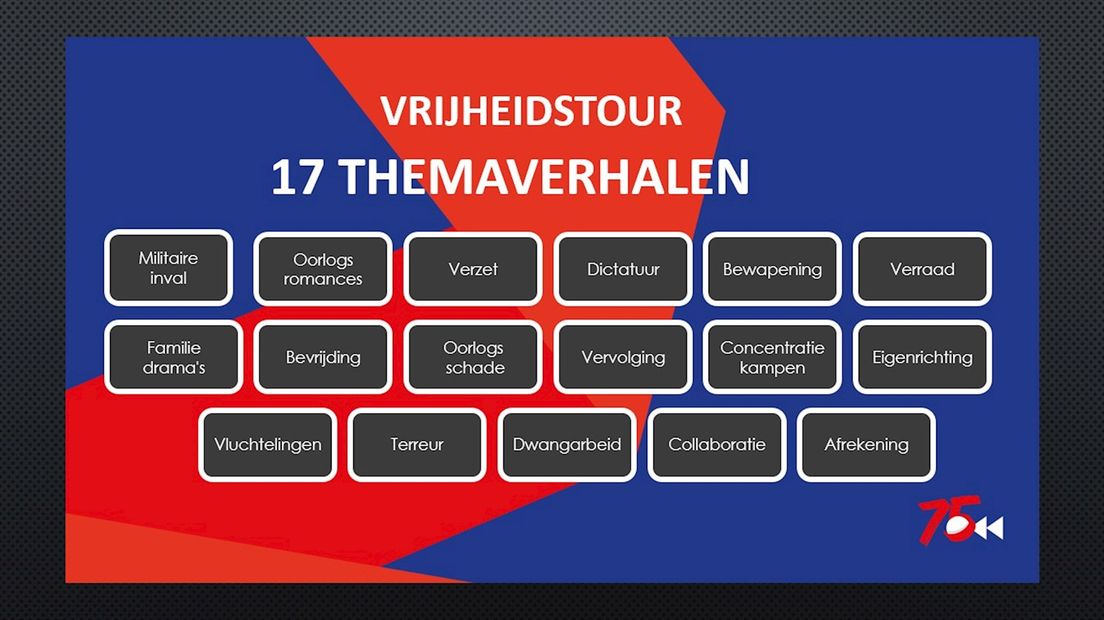 VRIJHEIDSTOUR

17 THEMAVERHALEN

Militaire inval

Oorlogs romances

Verzet

Dictatuur

Bewapening

Verraad

Familie drama's

Bevrijding

Oorlogs schade

Vervolging

Concentratie kampen

Eigenrichting

Vluchtelingen

Terreur

Dwangarbeid

Collaboratie

Afrekening

75